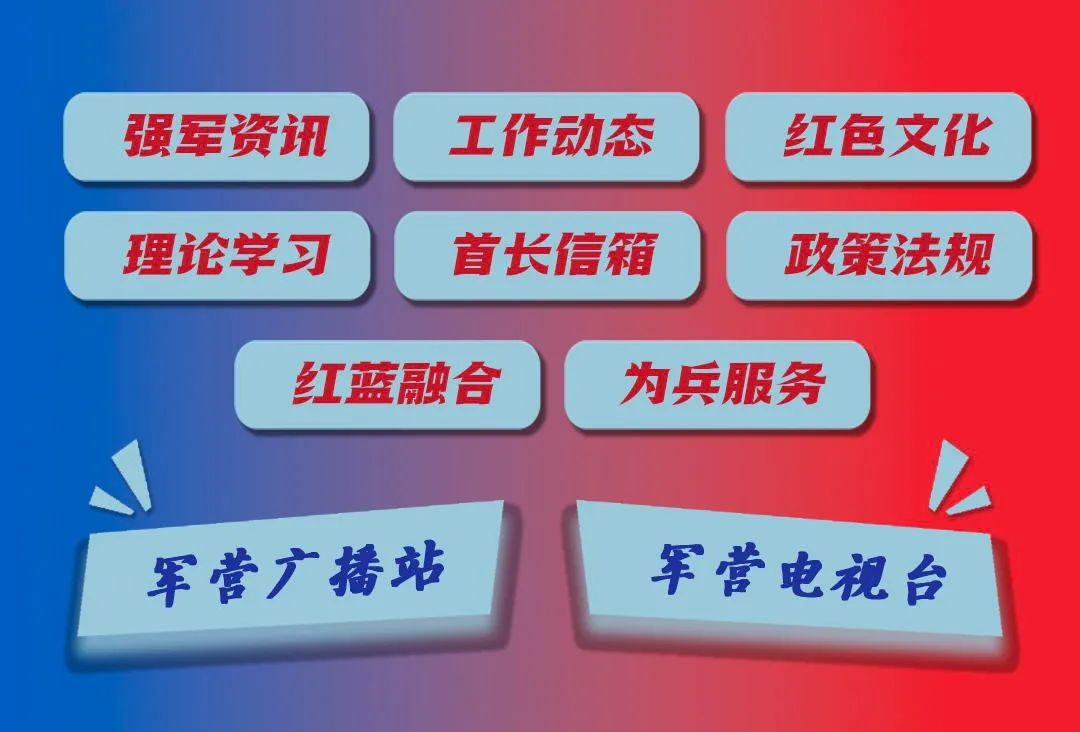 强军资讯 工作动态 红色文化

理论学习 首长信箱 政策法规

红蓝融合 为兵服务

军营广播站 军营电视台